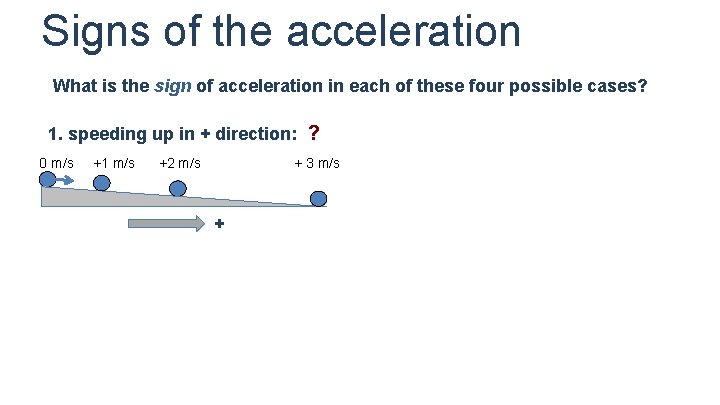 Signs of the acceleration

What is the sign of acceleration in each of these four possible cases?

1. speeding up in + direction: ?

0 m/s
+1 m/s
+2 m/s
+ 3 m/s

+